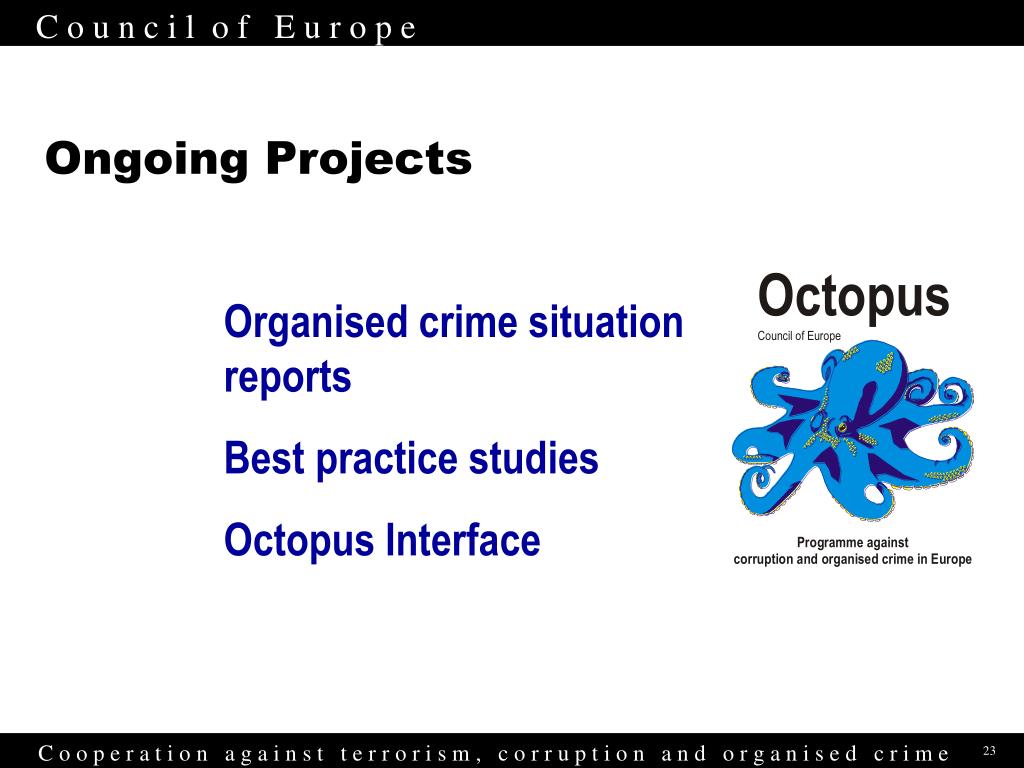 Council of Europe

Ongoing Projects

Organised crime situation reports

Best practice studies

Octopus Interface

Octopus
Council of Europe

Programme against corruption and organised crime in Europe

Cooperation against terrorism, corruption and organised crime 23